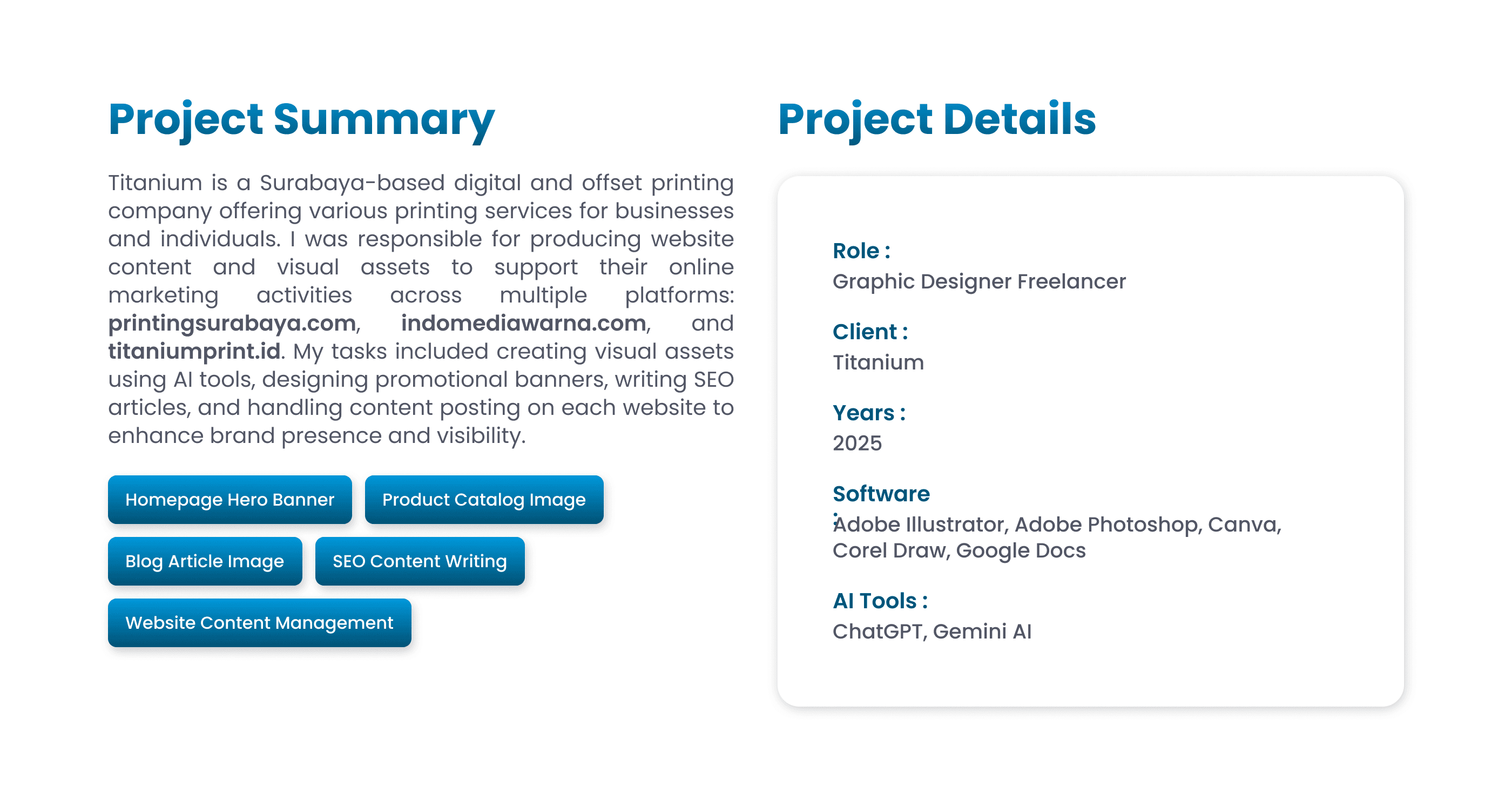 Project Summary

Titanium is a Surabaya-based digital and offset printing company offering various printing services for businesses and individuals. I was responsible for producing website content and visual assets to support their online marketing activities across multiple platforms: printingsurabaya.com, indomediawarna.com, and titaniumprint.id. My tasks included creating visual assets using AI tools, designing promotional banners, writing SEO articles, and handling content posting on each website to enhance brand presence and visibility.

Homepage Hero Banner

Product Catalog Image

Blog Article Image

SEO Content Writing

Website Content Management

Project Details

Role :
Graphic Designer Freelancer

Client :
Titanium

Years :
2025

Software
:
Adobe Illustrator, Adobe Photoshop, Canva, Corel Draw, Google Docs

AI Tools :
ChatGPT, Gemini AI